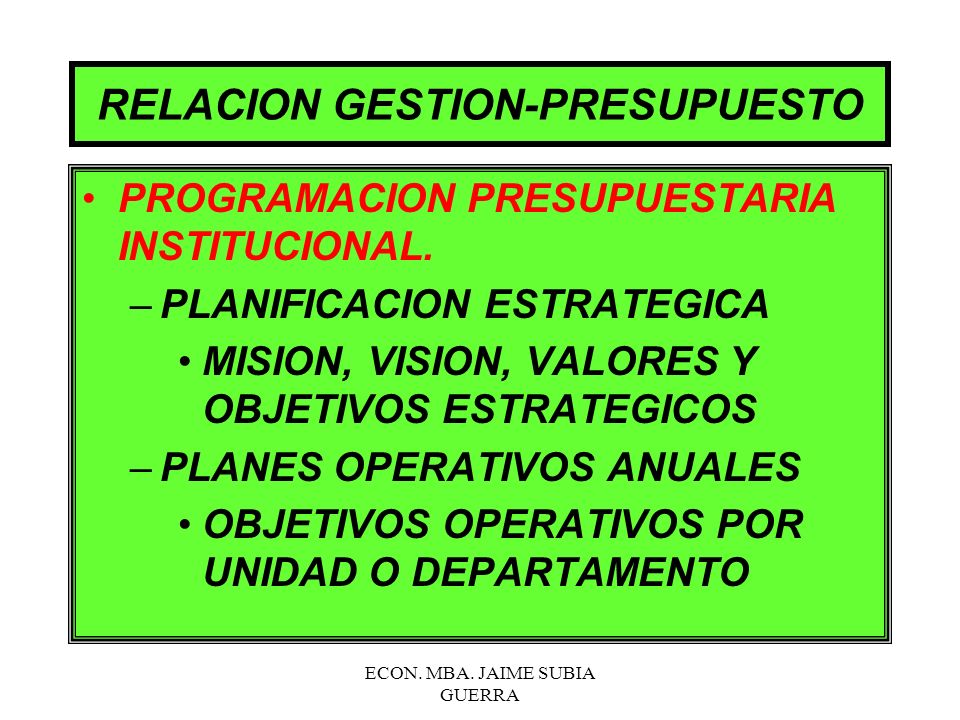 RELACION GESTION-PRESUPUESTO

• PROGRAMACION PRESUPUESTARIA INSTITUCIONAL.
– PLANIFICACION ESTRATEGICA
• MISION, VISION, VALORES Y OBJETIVOS ESTRATEGICOS
– PLANES OPERATIVOS ANUALES
• OBJETIVOS OPERATIVOS POR UNIDAD O DEPARTAMENTO

ECON. MBA. JAIME SUBIA GUERRA